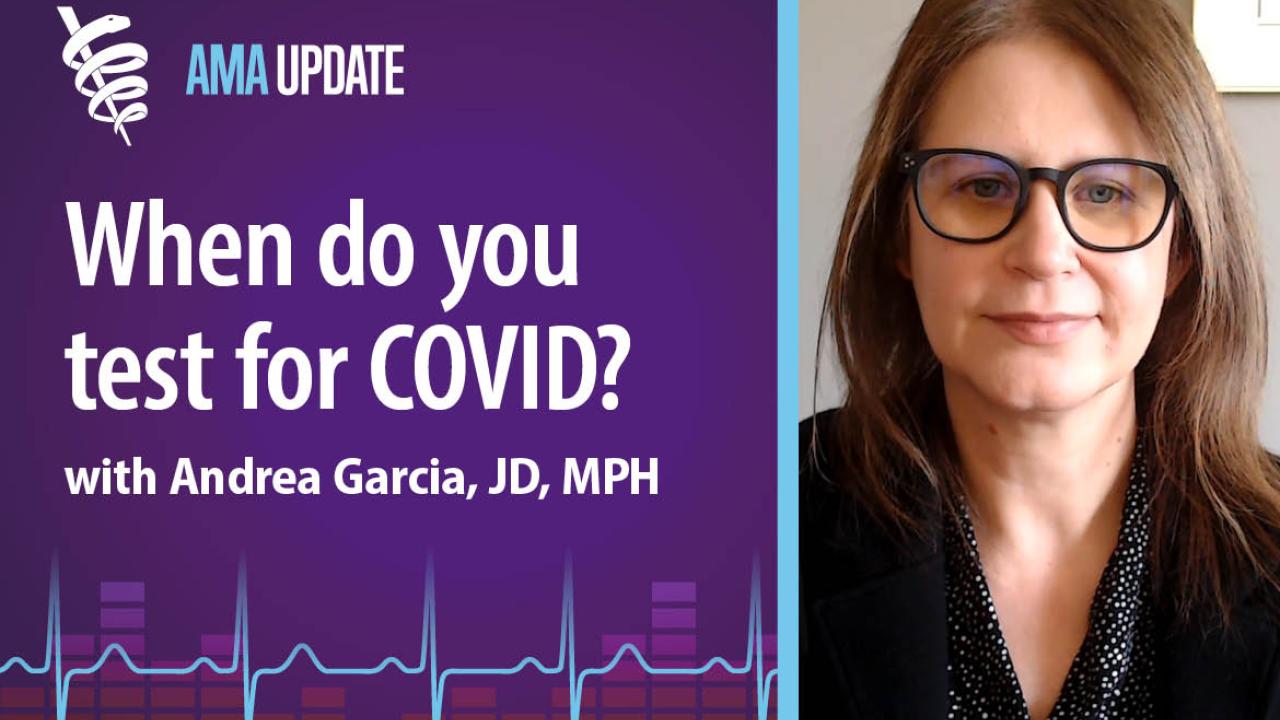 AMA UPDATE

When do you test for COVID?

with Andrea Garcia, JD, MPH